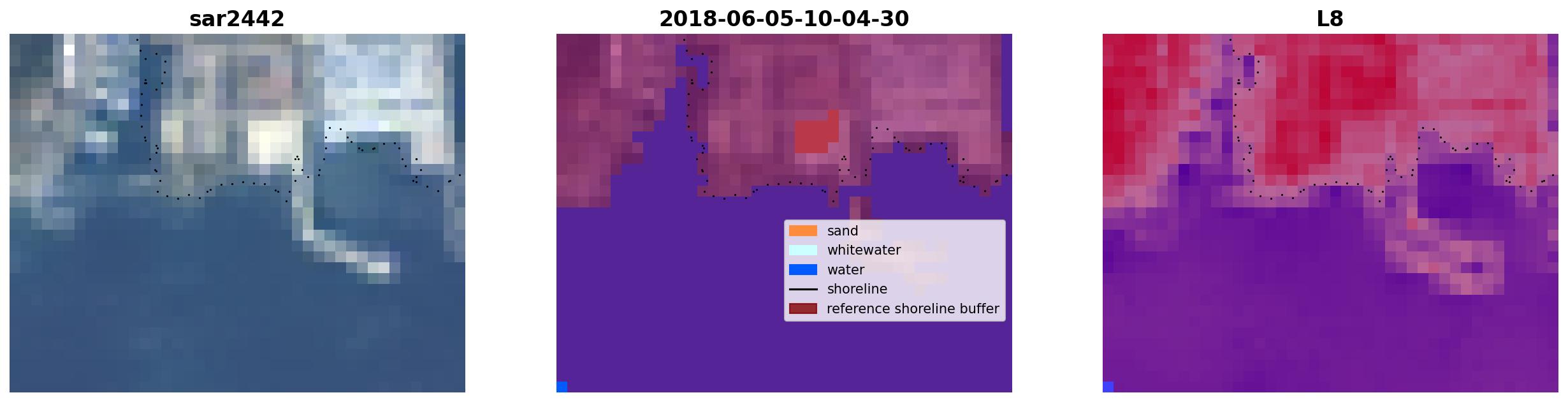 sar2442

2018-06-05-10-04-30

sand
whitewater
water
shoreline
reference shoreline buffer

L8